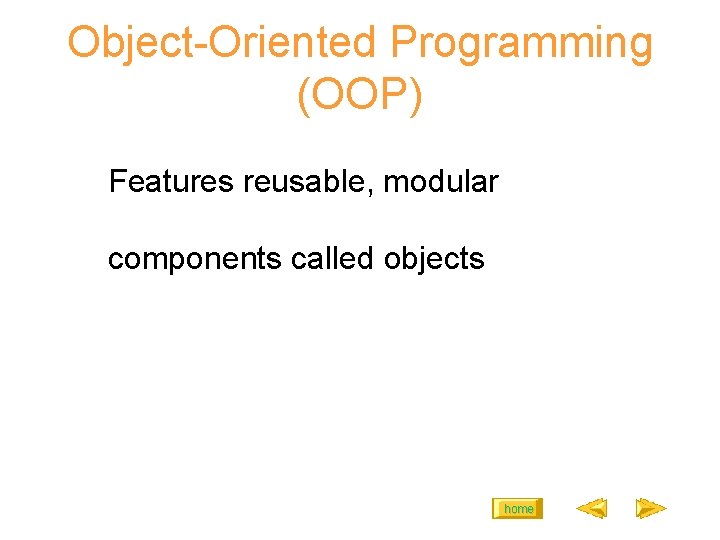 Object-Oriented Programming (OOP)

Features reusable, modular

components called objects

home